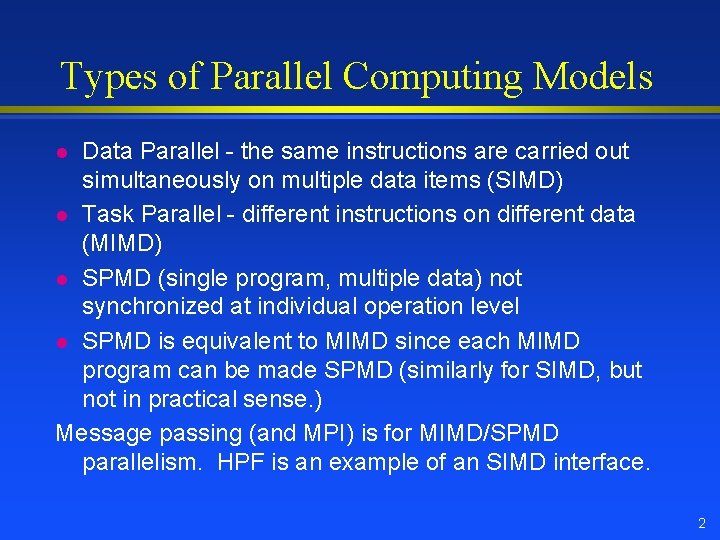 Types of Parallel Computing Models

- Data Parallel - the same instructions are carried out simultaneously on multiple data items (SIMD)
- Task Parallel - different instructions on different data (MIMD)
- SPMD (single program, multiple data) not synchronized at individual operation level
- SPMD is equivalent to MIMD since each MIMD program can be made SPMD (similarly for SIMD, but not in practical sense.)

Message passing (and MPI) is for MIMD/SPMD parallelism. HPF is an example of an SIMD interface.

2